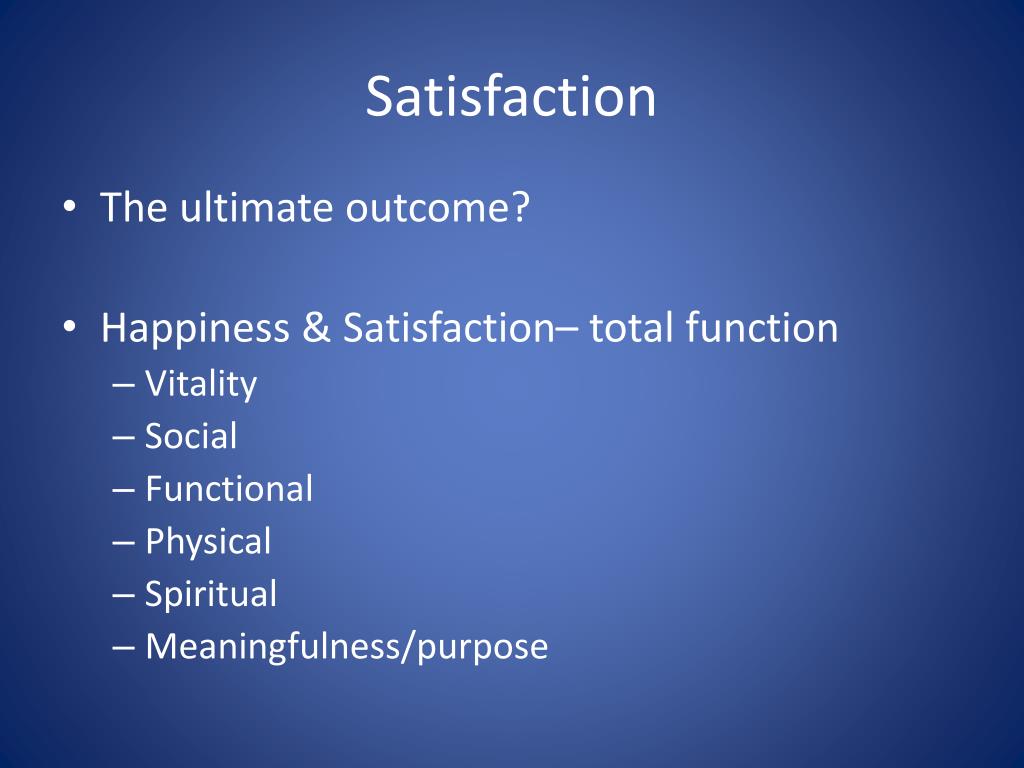 Satisfaction

• The ultimate outcome?

• Happiness & Satisfaction– total function
– Vitality
– Social
– Functional
– Physical
– Spiritual
– Meaningfulness/purpose